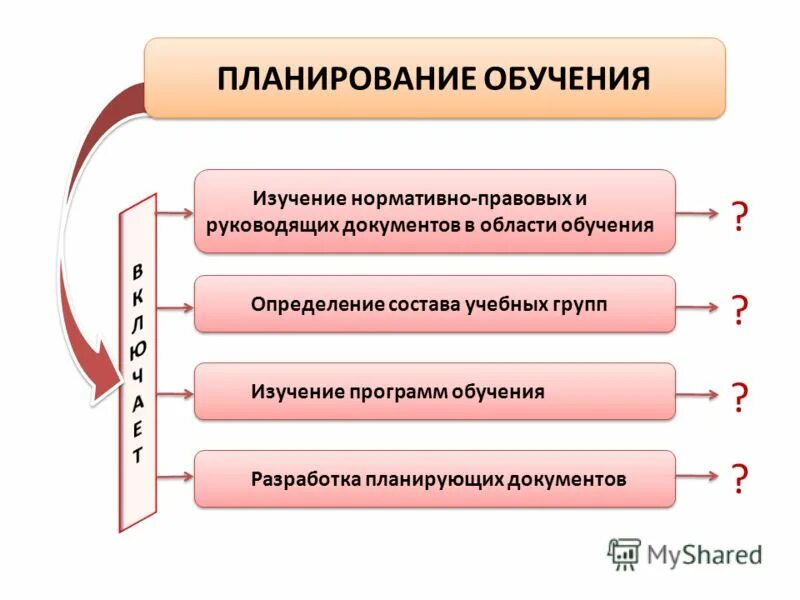 ПЛАНИРОВАНИЕ ОБУЧЕНИЯ

ВКЛЮЧАЕТ

Изучение нормативно-правовых и руководящих документов в области обучения

?

Определение состава учебных групп

?

Изучение программ обучения

?

Разработка планирующих документов

?

MyShared